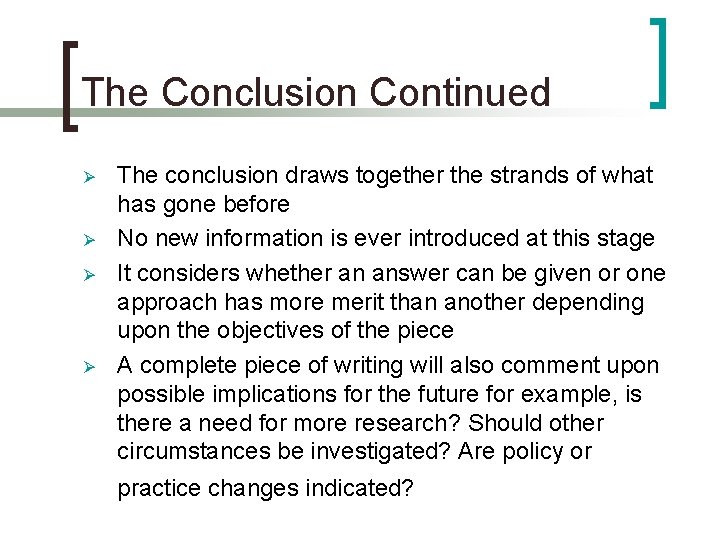 The Conclusion Continued

➢ The conclusion draws together the strands of what has gone before
➢ No new information is ever introduced at this stage
➢ It considers whether an answer can be given or one approach has more merit than another depending upon the objectives of the piece
➢ A complete piece of writing will also comment upon possible implications for the future for example, is there a need for more research? Should other circumstances be investigated? Are policy or practice changes indicated?